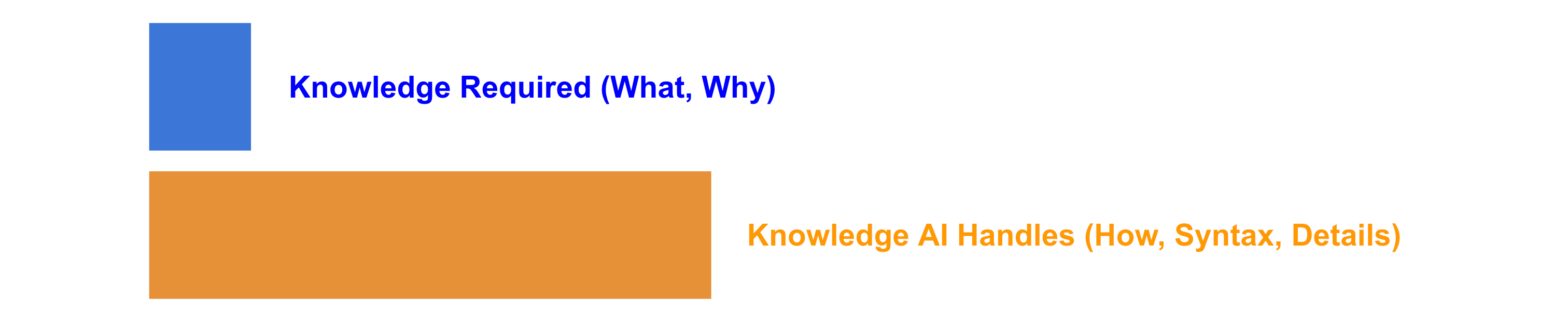 Knowledge Required (What, Why)

Knowledge AI Handles (How, Syntax, Details)